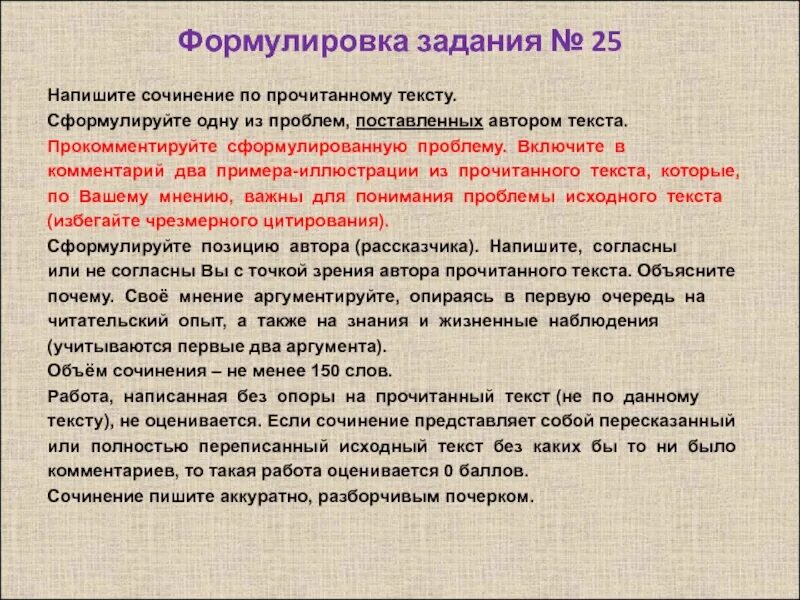 Формулировка задания № 25

Напишите сочинение по прочитанному тексту.

Сформулируйте одну из проблем, поставленных автором текста.

Прокомментируйте сформулированную проблему. Включите в комментарий два примера-иллюстрации из прочитанного текста, которые, по Вашему мнению, важны для понимания проблемы исходного текста (избегайте чрезмерного цитирования).

Сформулируйте позицию автора (рассказчика). Напишите, согласны или не согласны Вы с точкой зрения автора прочитанного текста. Объясните почему. Своё мнение аргументируйте, опираясь в первую очередь на читательский опыт, а также на знания и жизненные наблюдения (учитываются первые два аргумента).

Объём сочинения – не менее 150 слов.

Работа, написанная без опоры на прочитанный текст (не по данному тексту), не оценивается. Если сочинение представляет собой пересказанный или полностью переписанный исходный текст без каких бы то ни было комментариев, то такая работа оценивается 0 баллов.

Сочинение пишите аккуратно, разборчивым почерком.